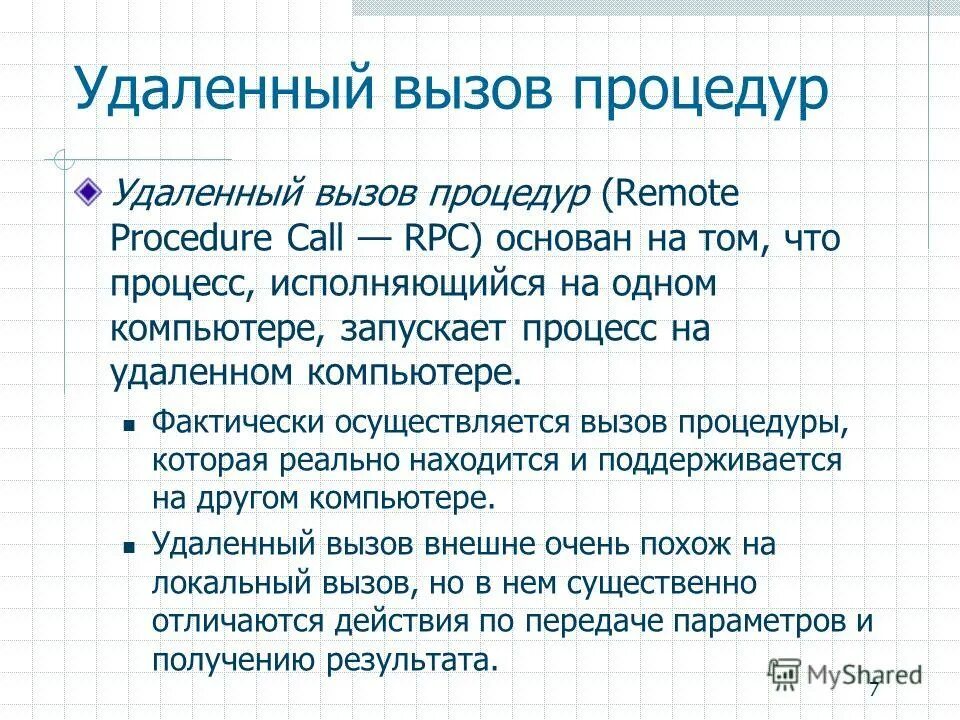 Удаленный вызов процедур

Удаленный вызов процедур (Remote Procedure Call — RPC) основан на том, что процесс, исполняющийся на одном компьютере, запускает процесс на удаленном компьютере.

Фактически осуществляется вызов процедуры, которая реально находится и поддерживается на другом компьютере.

Удаленный вызов внешне очень похож на локальный вызов, но в нем существенно отличаются действия по передаче параметров и получению результата.

MyShared

7